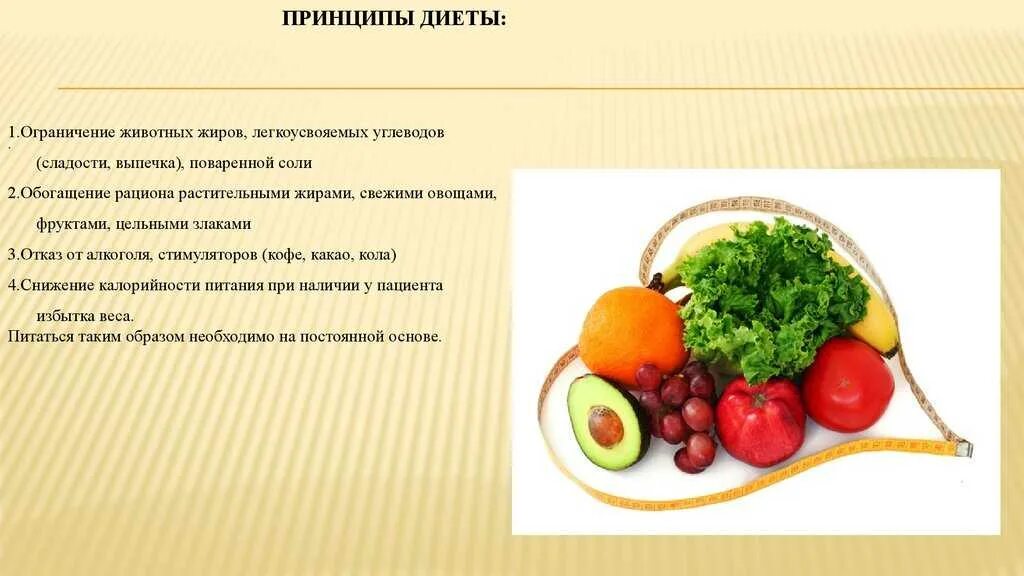 ПРИНЦИПЫ ДИЕТЫ:

1.Ограничение животных жиров, легкоусвояемых углеводов (сладости, выпечка), поваренной соли

2.Обогащение рациона растительными жирами, свежими овощами, фруктами, цельными злаками

3.Отказ от алкоголя, стимуляторов (кофе, какао, кола)

4.Снижение калорийности питания при наличии у пациента избытка веса.

Питаться таким образом необходимо на постоянной основе.